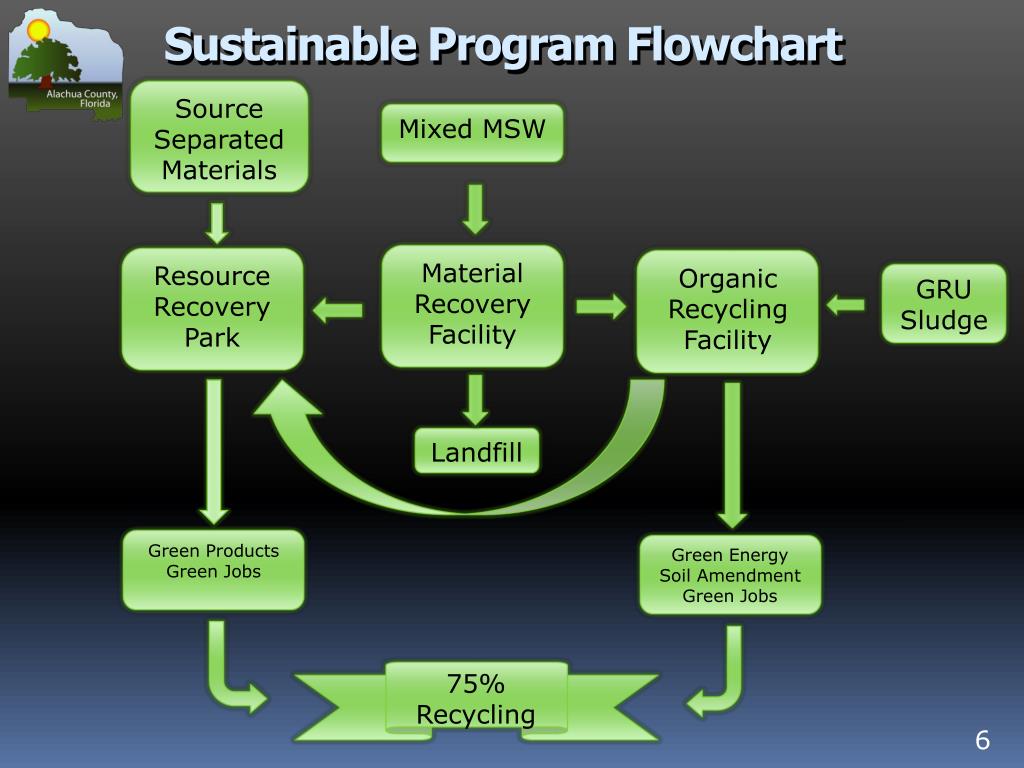 Alachua County, Florida

Sustainable Program Flowchart

Source Separated Materials

Mixed MSW

Resource Recovery Park

Material Recovery Facility

Organic Recycling Facility

GRU Sludge

Landfill

Green Products
Green Jobs

Green Energy
Soil Amendment
Green Jobs

75% Recycling

6